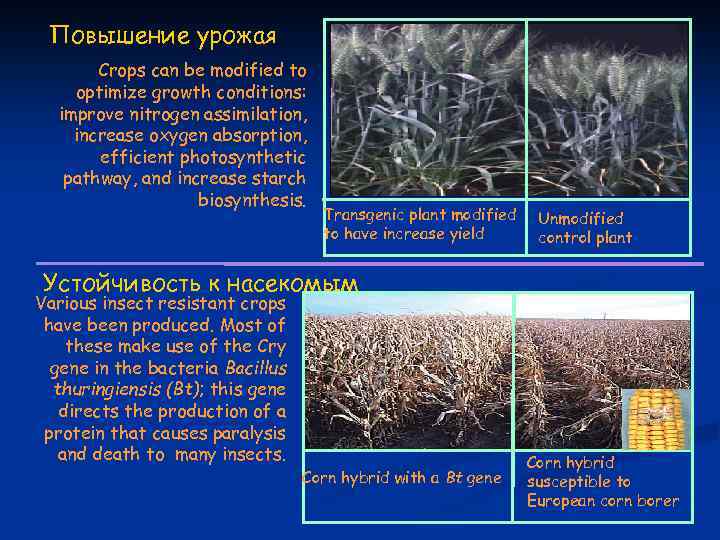 Повышение урожая

Crops can be modified to optimize growth conditions: improve nitrogen assimilation, increase oxygen absorption, efficient photosynthetic pathway, and increase starch biosynthesis.

Transgenic plant modified to have increase yield

Unmodified control plant

Устойчивость к насекомым

Various insect resistant crops have been produced. Most of these make use of the Cry gene in the bacteria Bacillus thuringiensis (Bt); this gene directs the production of a protein that causes paralysis and death to many insects.

Corn hybrid with a Bt gene

Corn hybrid susceptible to European corn borer